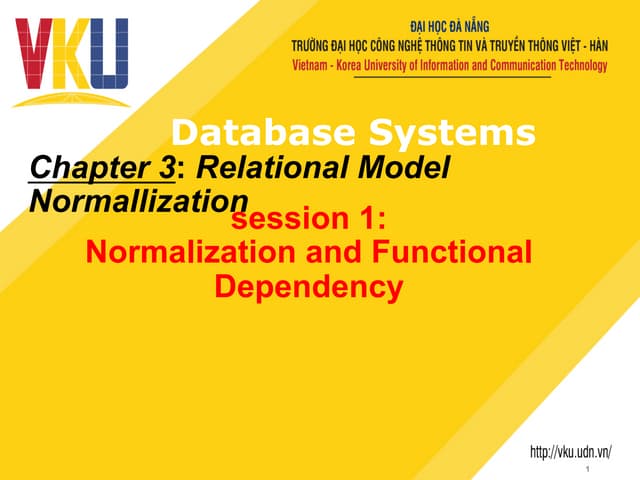 VKU

ĐẠI HỌC ĐÀ NẴNG
TRƯỜNG ĐẠI HỌC CÔNG NGHỆ THÔNG TIN VÀ TRUYỀN THÔNG VIỆT - HÀN
Vietnam - Korea University of Information and Communication Technology

Database Systems

Chapter 3: Relational Model Normallization

session 1:
Normalization and Functional Dependency

http://vku.udn.vn/

1